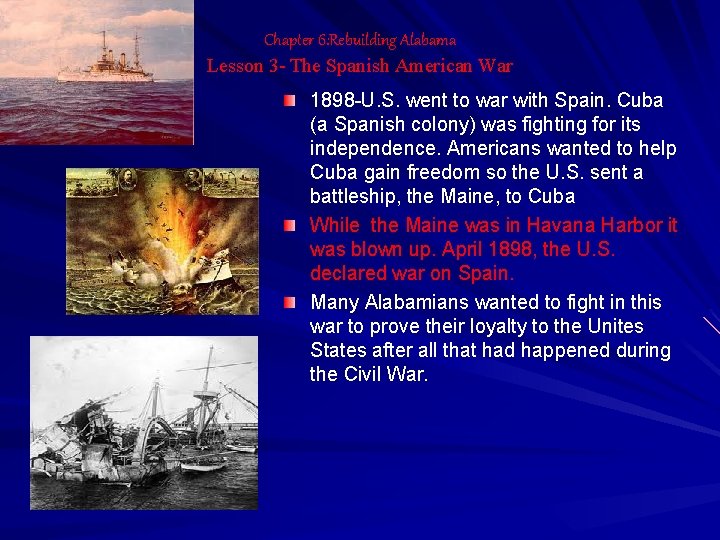 Chapter 6:Rebuilding Alabama
Lesson 3- The Spanish American War

1898-U.S. went to war with Spain. Cuba (a Spanish colony) was fighting for its independence. Americans wanted to help Cuba gain freedom so the U.S. sent a battleship, the Maine, to Cuba

While the Maine was in Havana Harbor it was blown up. April 1898, the U.S. declared war on Spain.

Many Alabamians wanted to fight in this war to prove their loyalty to the Unites States after all that had happened during the Civil War.